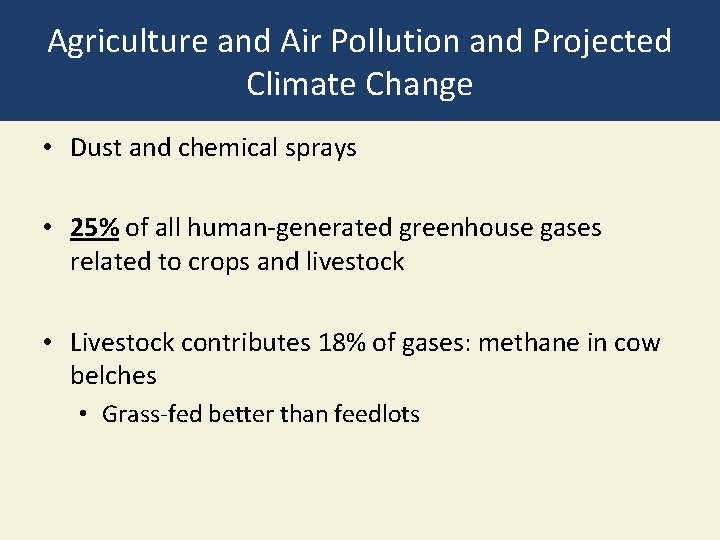 Agriculture and Air Pollution and Projected Climate Change

• Dust and chemical sprays

• 25% of all human-generated greenhouse gases related to crops and livestock

• Livestock contributes 18% of gases: methane in cow belches
  • Grass-fed better than feedlots